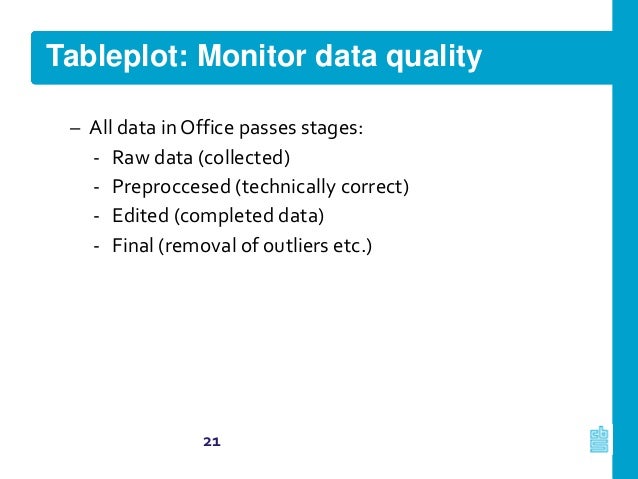 Tableplot: Monitor data quality

– All data in Office passes stages:
- Raw data (collected)
- Preproccesed (technically correct)
- Edited (completed data)
- Final (removal of outliers etc.)

21

cbs